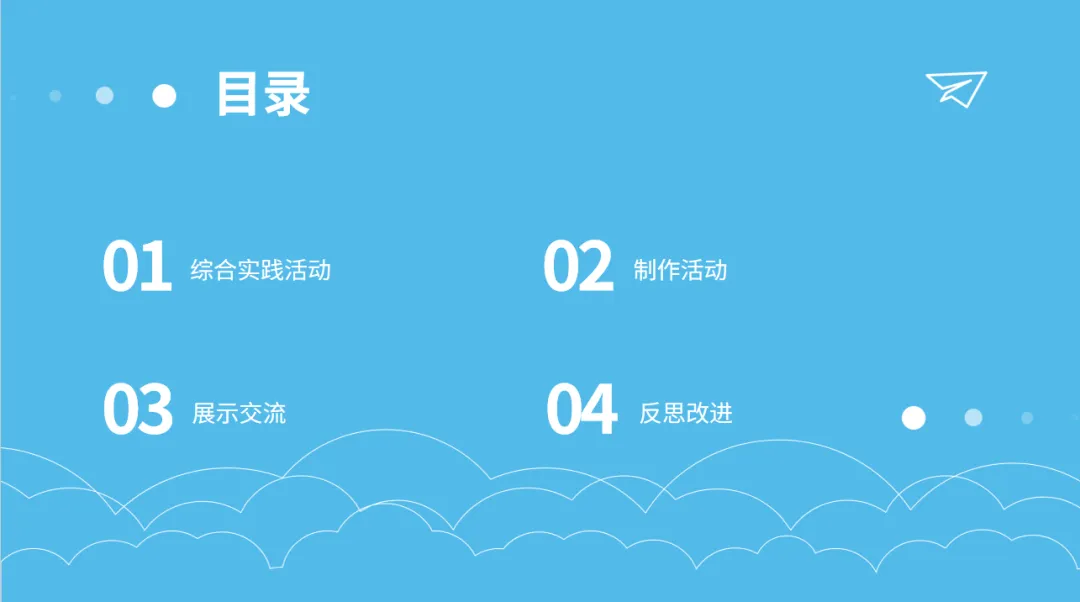 目录

01 综合实践活动

02 制作活动

03 展示交流

04 反思改进